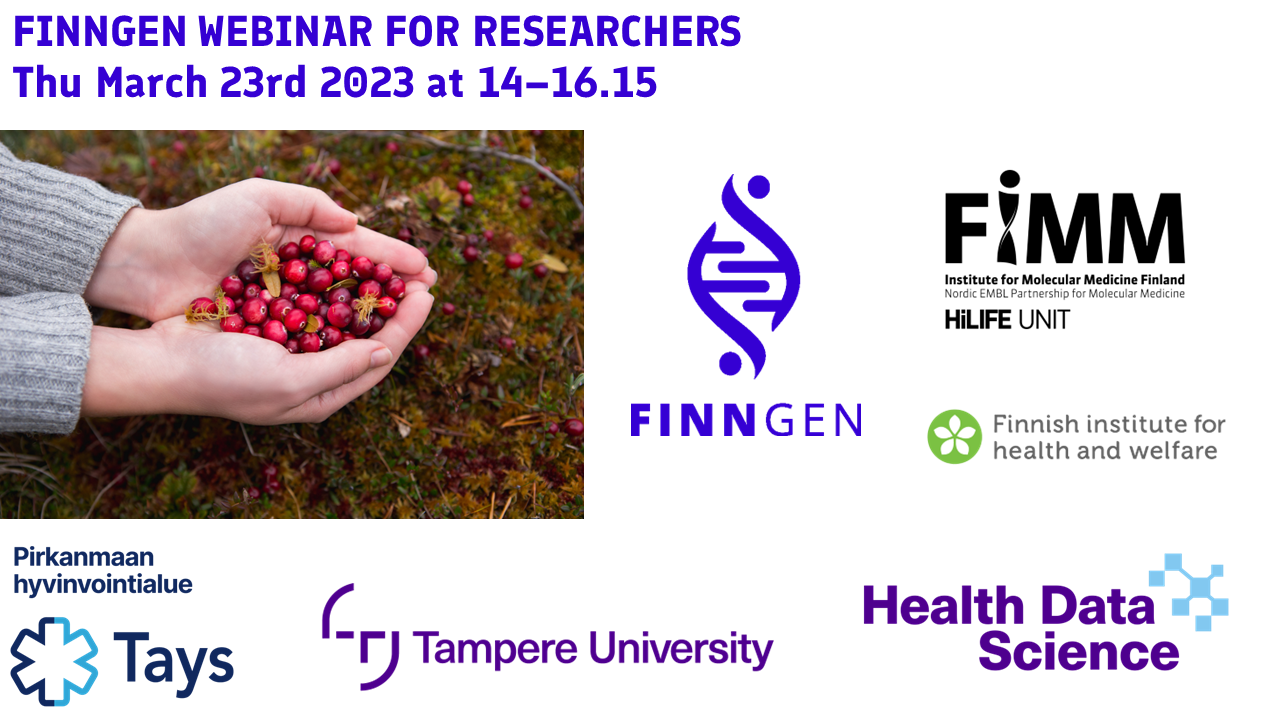 FINNGEN WEBINAR FOR RESEARCHERS
Thu March 23rd 2023 at 14–16.15

FINNGEN

FIMM
Institute for Molecular Medicine Finland
Nordic EMBL Partnership for Molecular Medicine
HiLIFE UNIT

Finnish institute for health and welfare

Pirkanmaan hyvinvointialue
Tays

Tampere University

Health Data Science